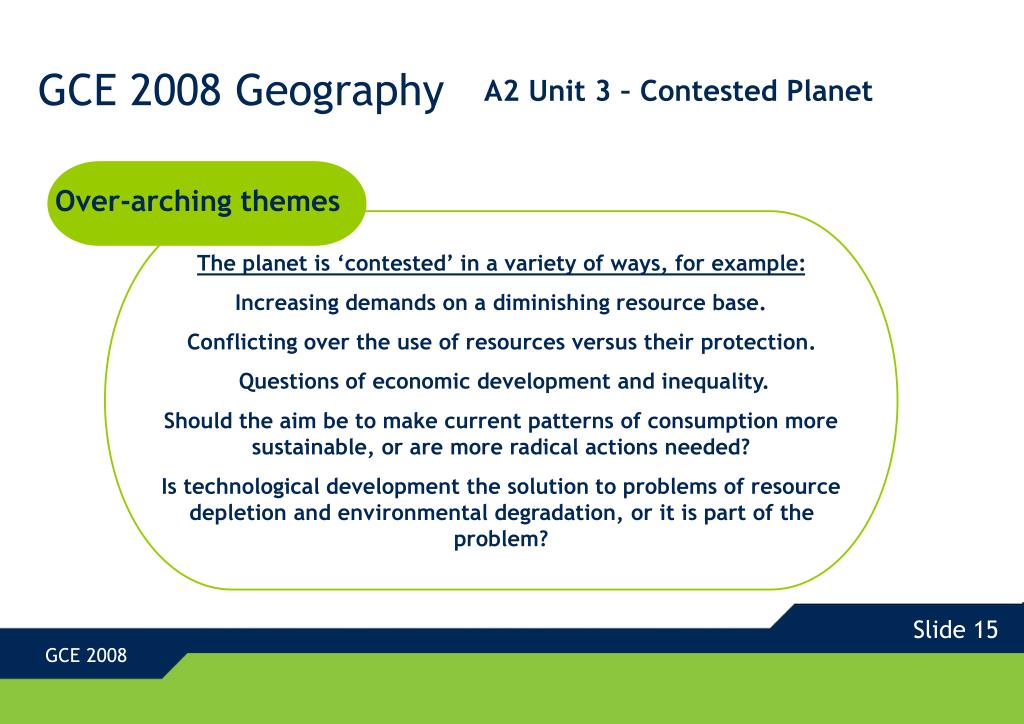 GCE 2008 Geography A2 Unit 3 – Contested Planet

Over-arching themes

The planet is ‘contested’ in a variety of ways, for example:

Increasing demands on a diminishing resource base.

Conflicting over the use of resources versus their protection.

Questions of economic development and inequality.

Should the aim be to make current patterns of consumption more sustainable, or are more radical actions needed?

Is technological development the solution to problems of resource depletion and environmental degradation, or it is part of the problem?

Slide 15

GCE 2008